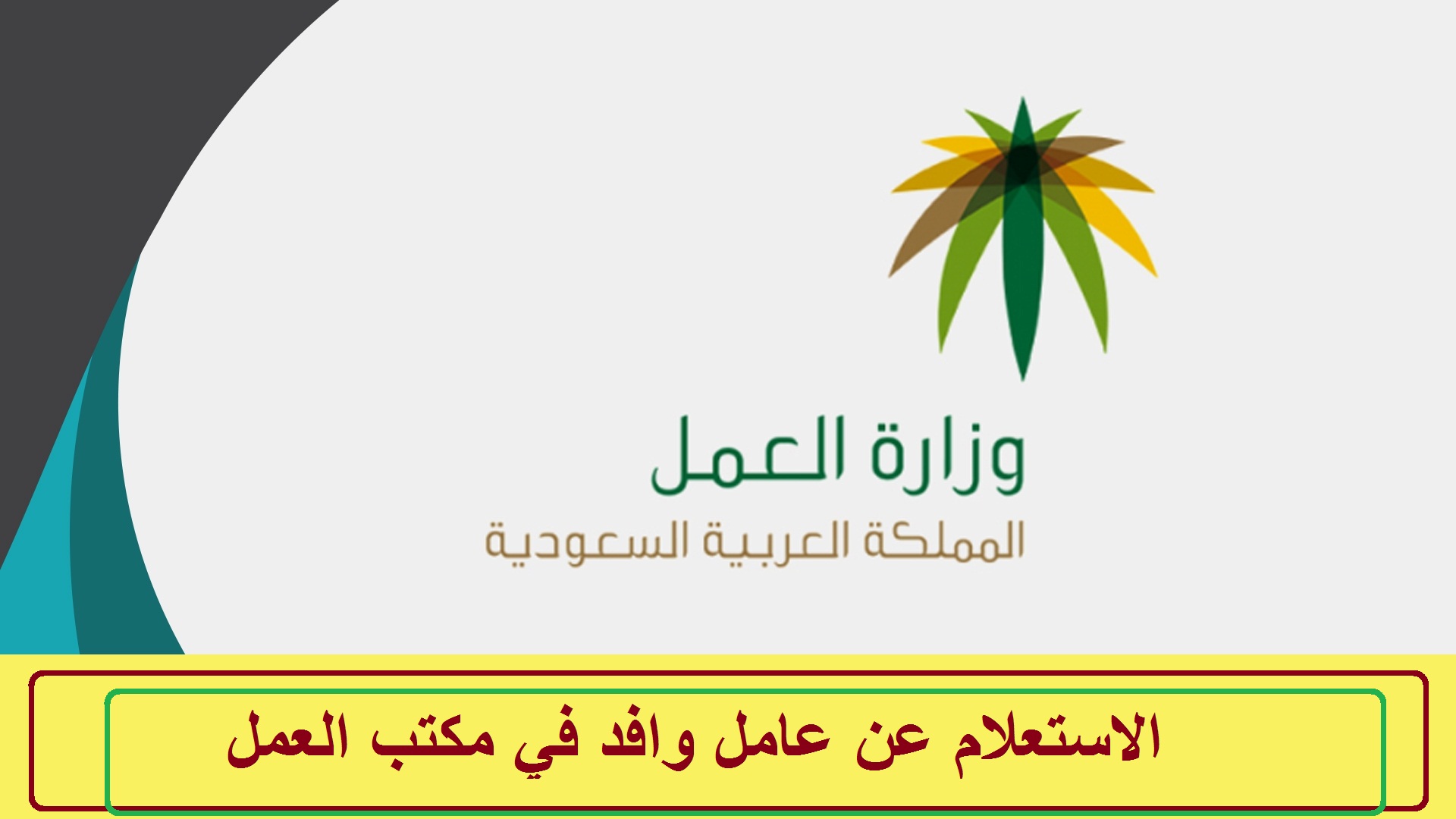 وزارة العمل
المملكة العربية السعودية

الاستعلام عن عامل وافد في مكتب العمل